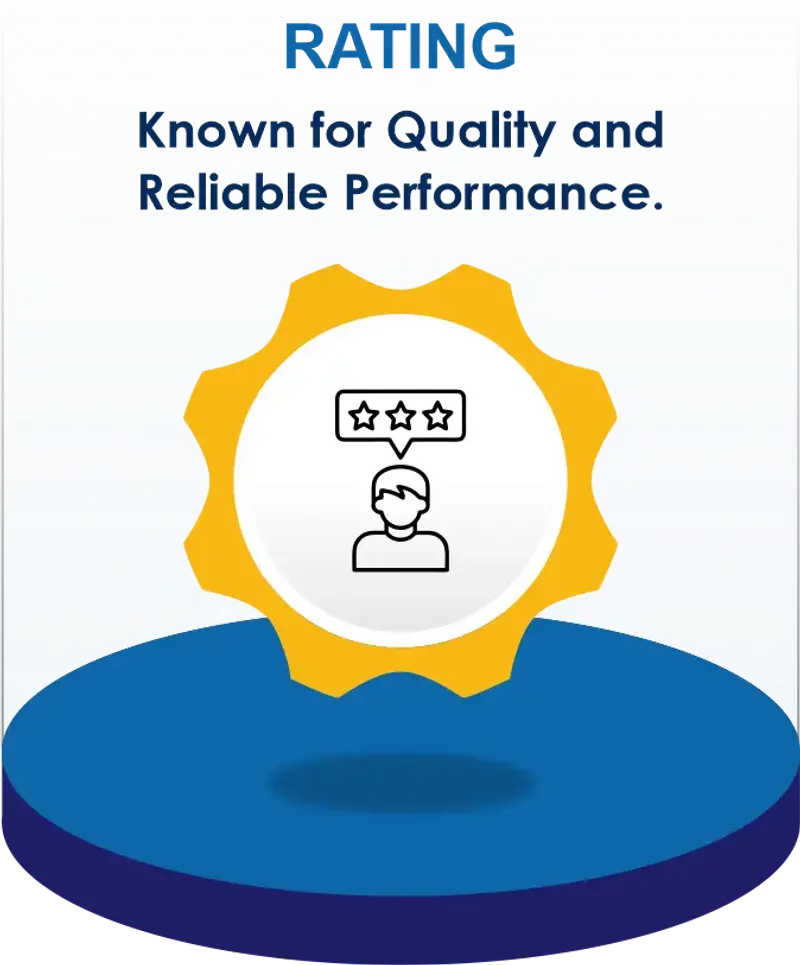 RATING

Known for Quality and Reliable Performance.